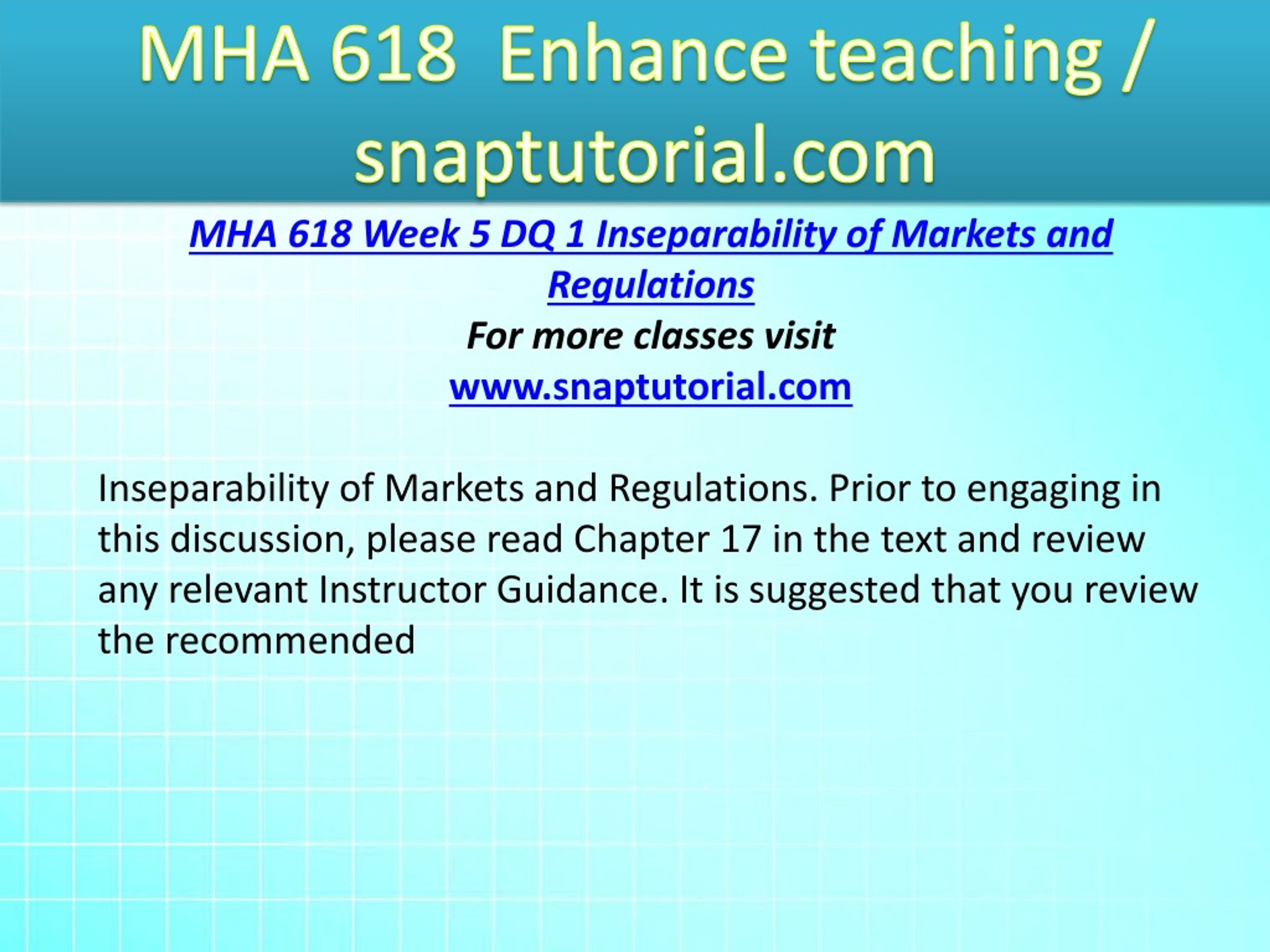 MHA 618 Enhance teaching / snaptutorial.com

MHA 618 Week 5 DQ 1 Inseparability of Markets and Regulations
For more classes visit
www.snaptutorial.com

Inseparability of Markets and Regulations. Prior to engaging in this discussion, please read Chapter 17 in the text and review any relevant Instructor Guidance. It is suggested that you review the recommended